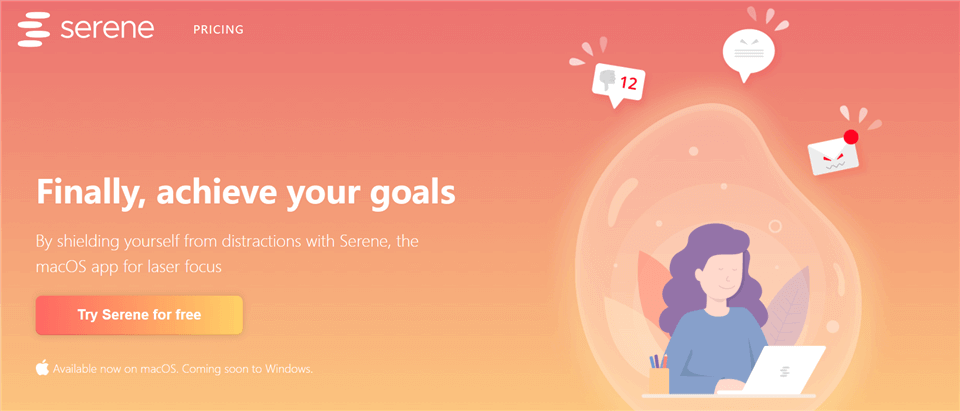 serene

PRICING

12

Finally, achieve your goals

By shielding yourself from distractions with Serene, the macOS app for laser focus

Try Serene for free

Available now on macOS. Coming soon to Windows.